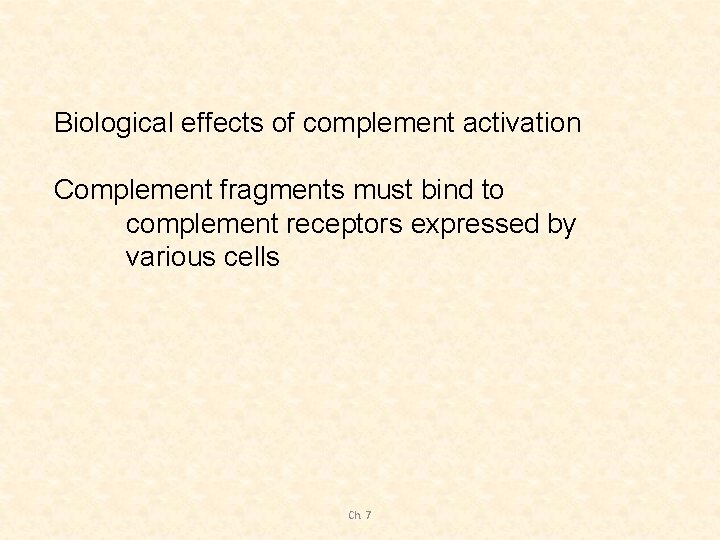 Biological effects of complement activation

Complement fragments must bind to complement receptors expressed by various cells

Ch 7